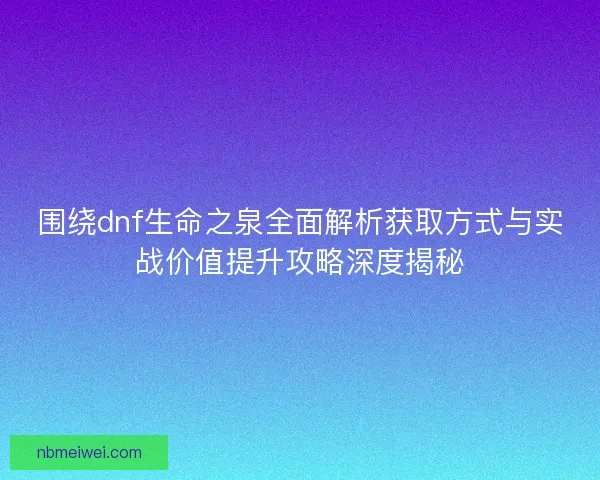 围绕dnf生命之泉全面解析获取方式与实战价值提升攻略深度揭秘

nbmeiwei.com